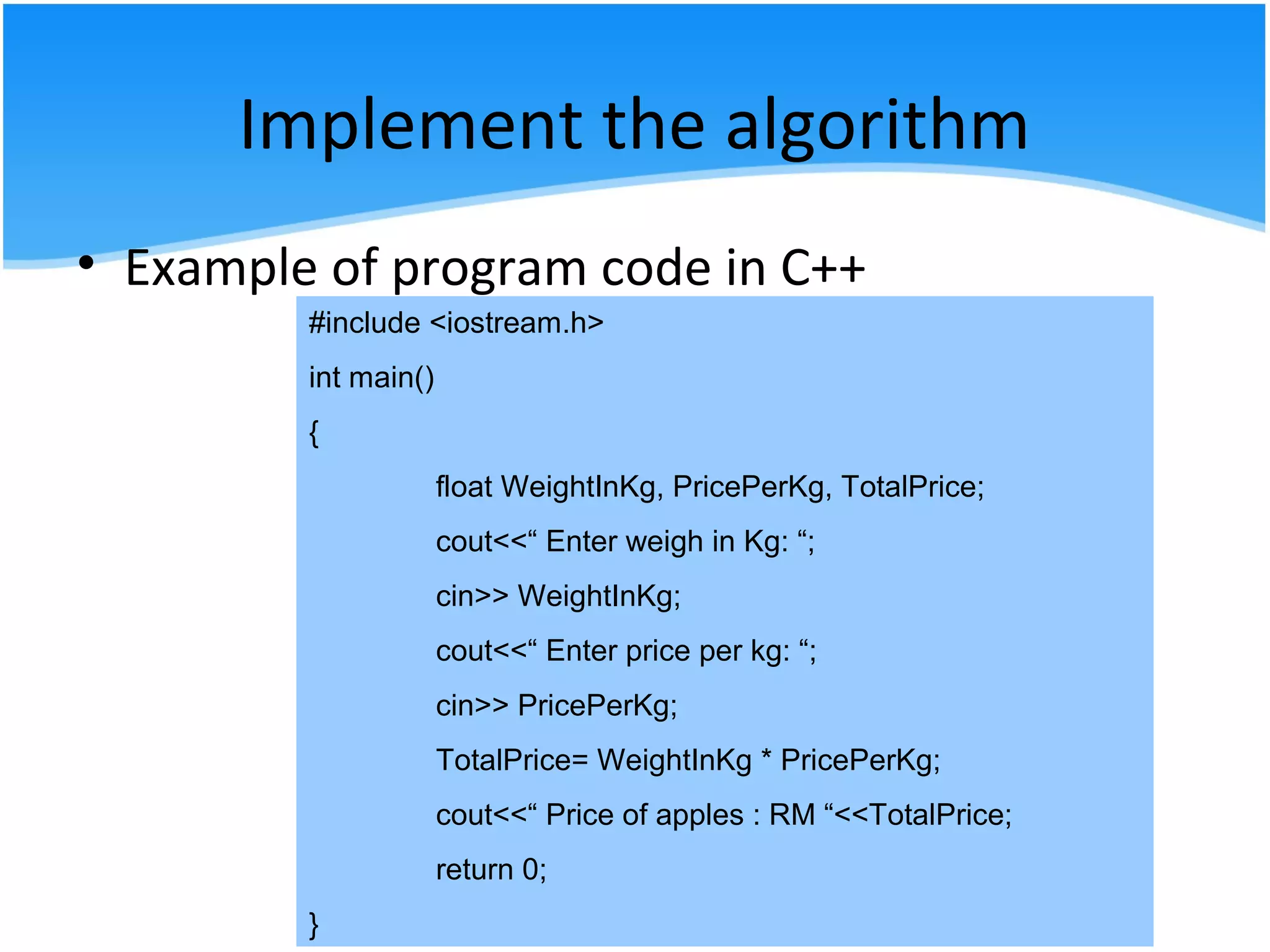 Implement the algorithm

• Example of program code in C++

#include <iostream.h>

int main()

{

float WeightInKg, PricePerKg, TotalPrice;

cout<<“ Enter weigh in Kg: “;

cin>> WeightInKg;

cout<<“ Enter price per kg: “;

cin>> PricePerKg;

TotalPrice= WeightInKg * PricePerKg;

cout<<“ Price of apples : RM “<<TotalPrice;

return 0;

}